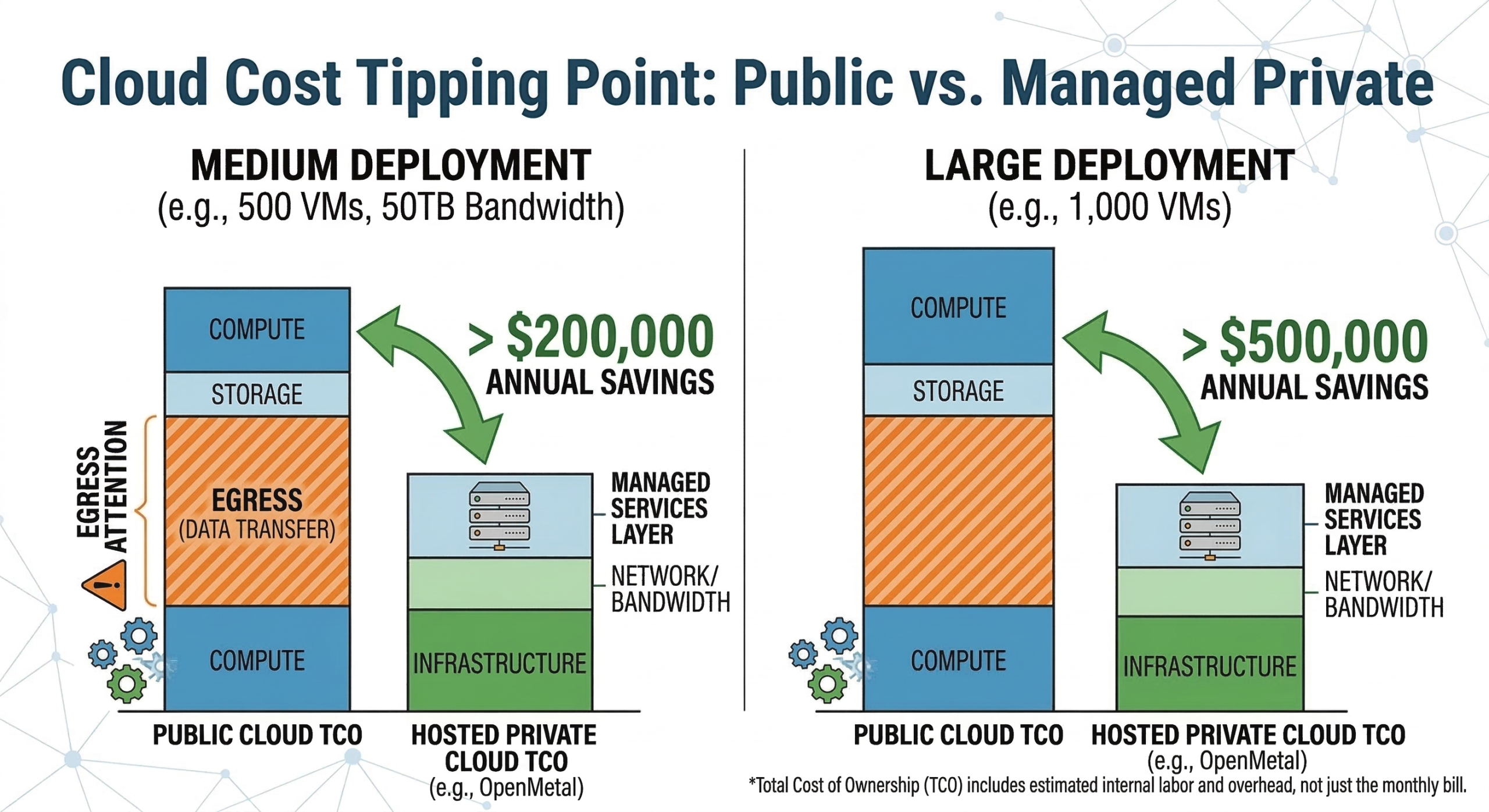 Cloud Cost Tipping Point: Public vs. Managed Private

MEDIUM DEPLOYMENT
(e.g., 500 VMs, 50TB Bandwidth)

COMPUTE
STORAGE
EGRESS ATTENTION
EGRESS
(DATA TRANSFER)
COMPUTE

> $200,000
ANNUAL SAVINGS

MANAGED SERVICES LAYER
NETWORK/ BANDWIDTH
INFRASTRUCTURE

PUBLIC CLOUD TCO
HOSTED PRIVATE CLOUD TCO
(e.g., OpenMetal)

LARGE DEPLOYMENT
(e.g., 1,000 VMs)

COMPUTE
STORAGE
COMPUTE

> $500,000
ANNUAL SAVINGS

MANAGED SERVICES LAYER
NETWORK/ BANDWIDTH
INFRASTRUCTURE

PUBLIC CLOUD TCO
HOSTED PRIVATE CLOUD TCO
(e.g., OpenMetal)

*Total Cost of Ownership (TCO) includes estimated internal labor and overhead, not just the monthly bill.